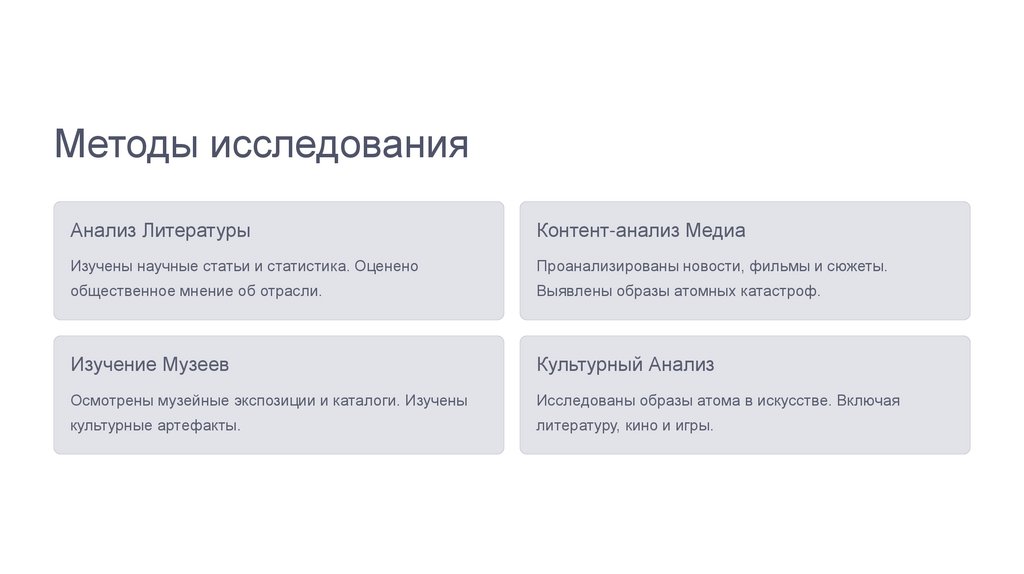 Методы исследования

Анализ Литературы

Изучены научные статьи и статистика. Оценено общественное мнение об отрасли.

Контент-анализ Медиа

Проанализированы новости, фильмы и сюжеты. Выявлены образы атомных катастроф.

Изучение Музеев

Осмотрены музейные экспозиции и каталоги. Изучены культурные артефакты.

Культурный Анализ

Исследованы образы атома в искусстве. Включая литературу, кино и игры.